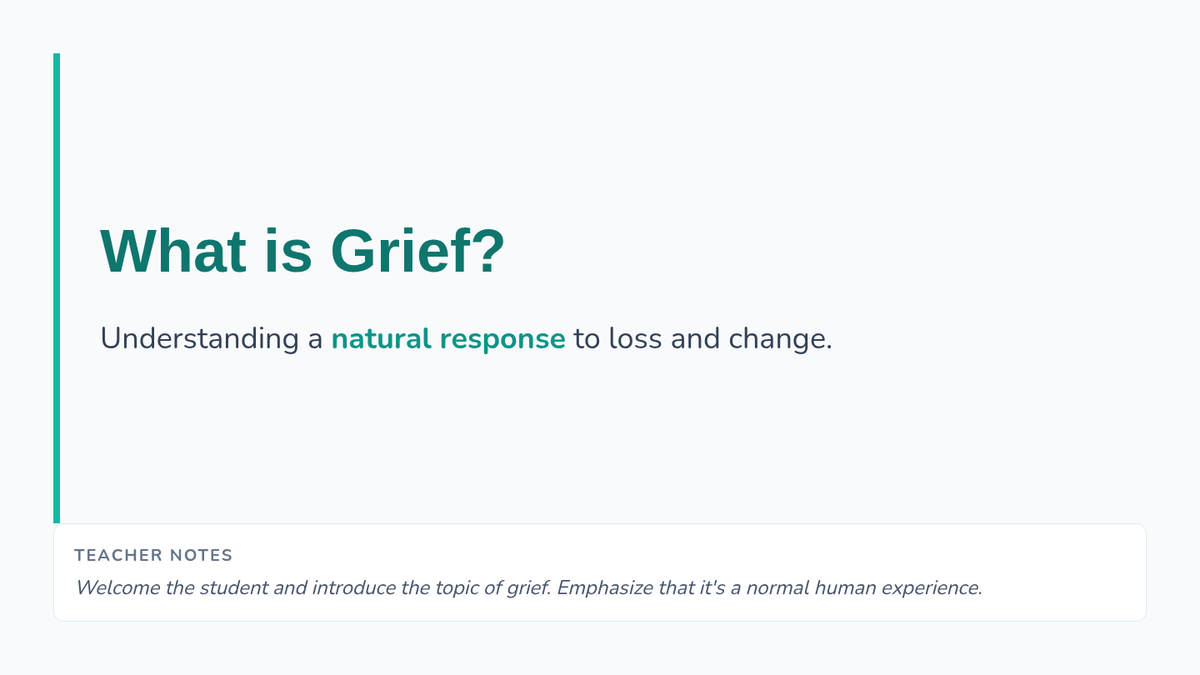 What is Grief?

Understanding a natural response to loss and change.

TEACHER NOTES

Welcome the student and introduce the topic of grief. Emphasize that it's a normal human experience.